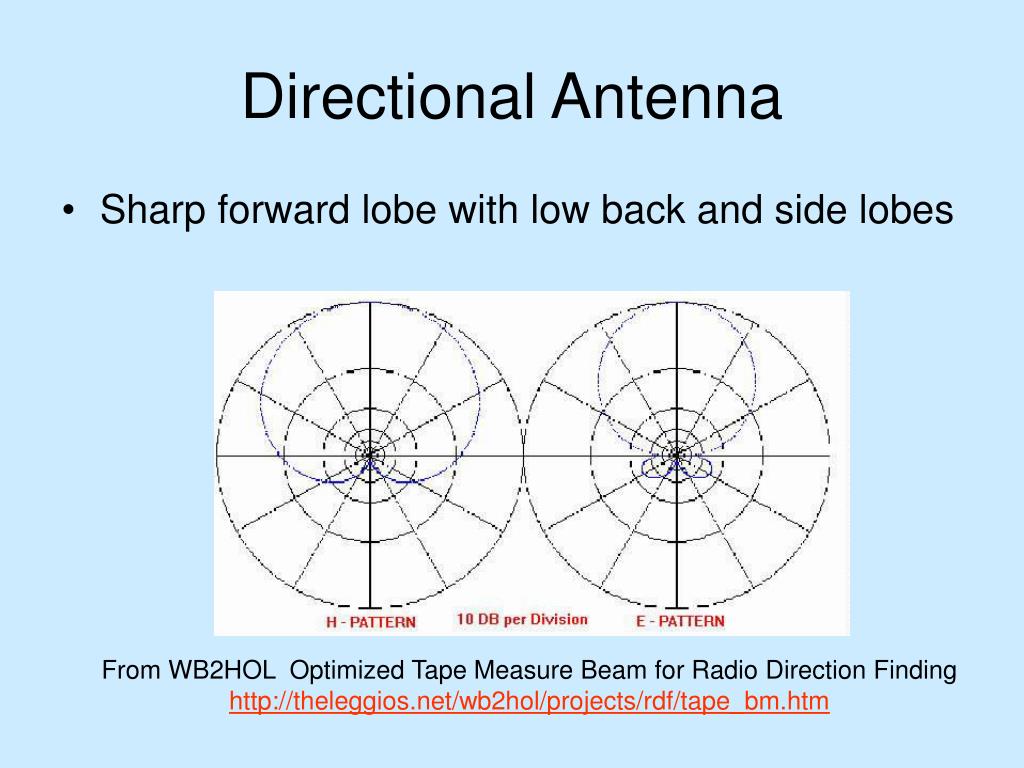 Directional Antenna

• Sharp forward lobe with low back and side lobes

H - PATTERN    10 DB per Division    E - PATTERN

From WB2HOL Optimized Tape Measure Beam for Radio Direction Finding
http://theleggios.net/wb2hol/projects/rdf/tape_bm.htm